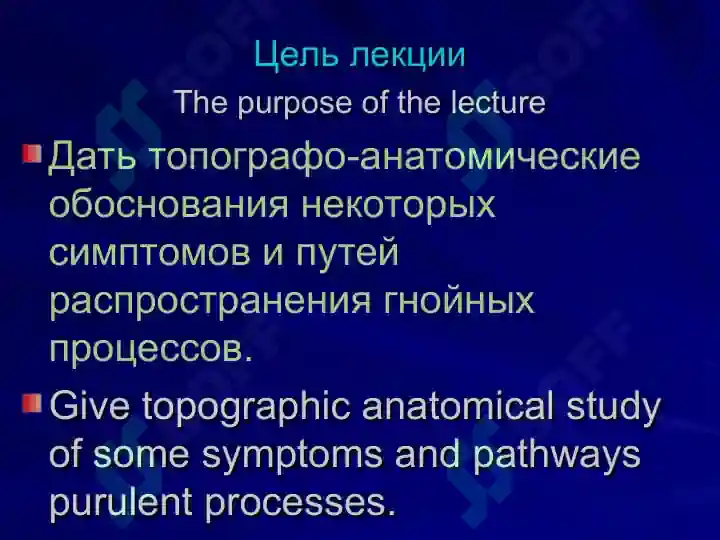 Цель лекции
The purpose of the lecture

Дать топографо-анатомические обоснования некоторых симптомов и путей распространения гнойных процессов.

Give topographic anatomical study of some symptoms and pathways purulent processes.